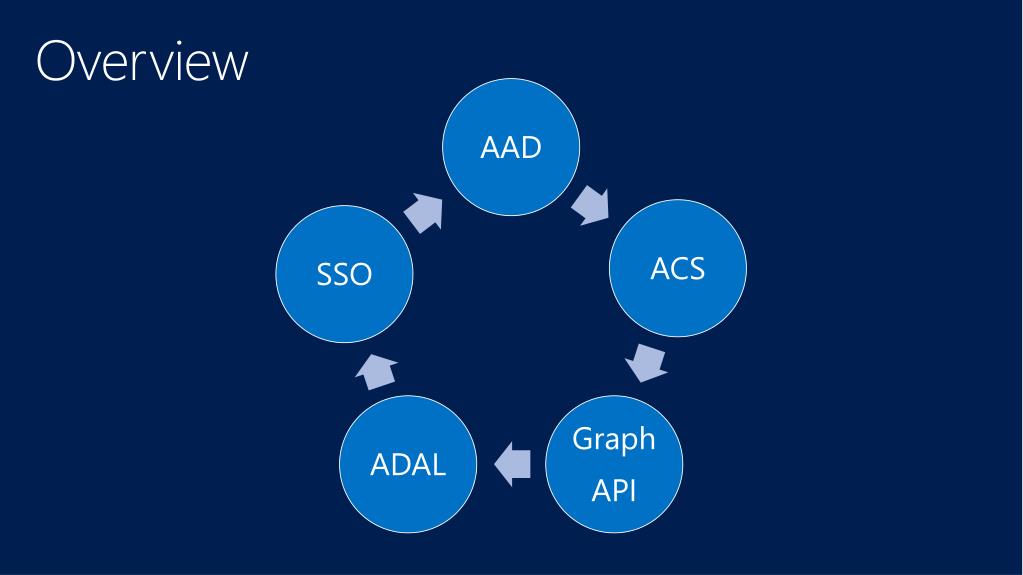 Overview

AAD

ACS

Graph API

ADAL

SSO